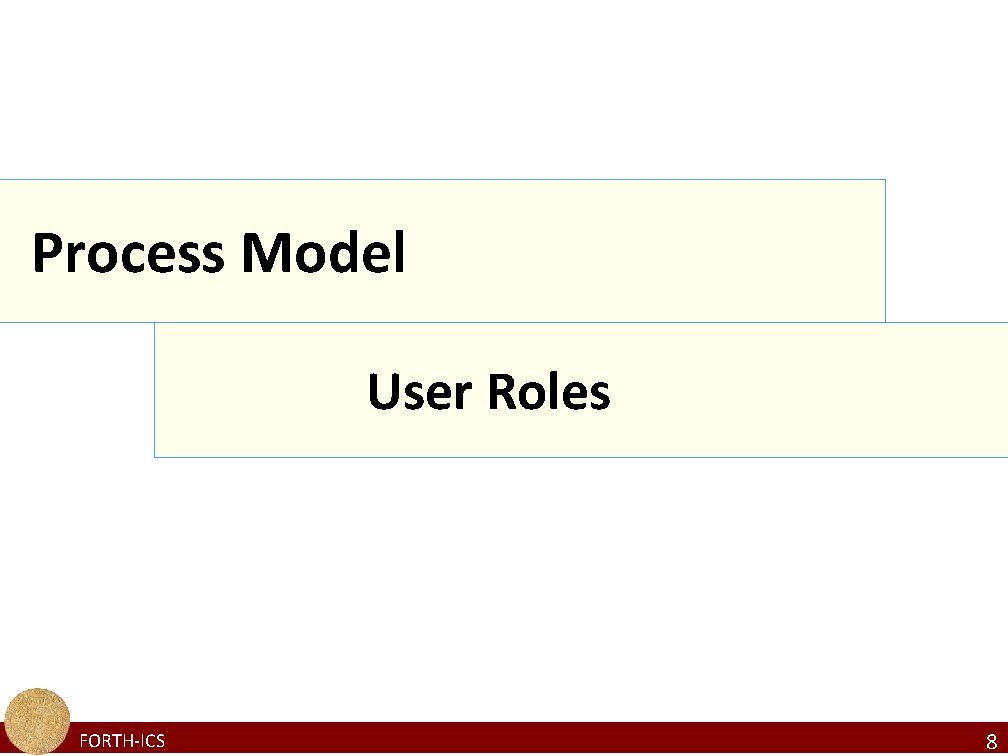 Process Model

User Roles

FORTH-ICS

8